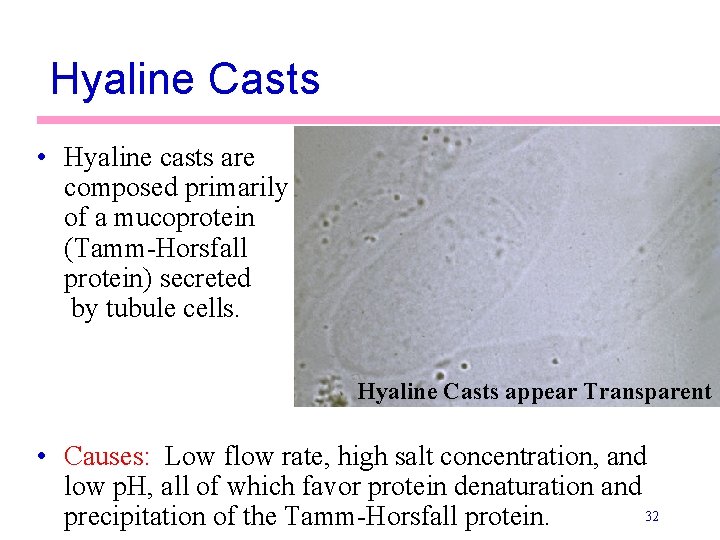 Hyaline Casts

• Hyaline casts are composed primarily of a mucoprotein (Tamm-Horsfall protein) secreted by tubule cells.

Hyaline Casts appear Transparent

• Causes: Low flow rate, high salt concentration, and low pH, all of which favor protein denaturation and precipitation of the Tamm-Horsfall protein.

32